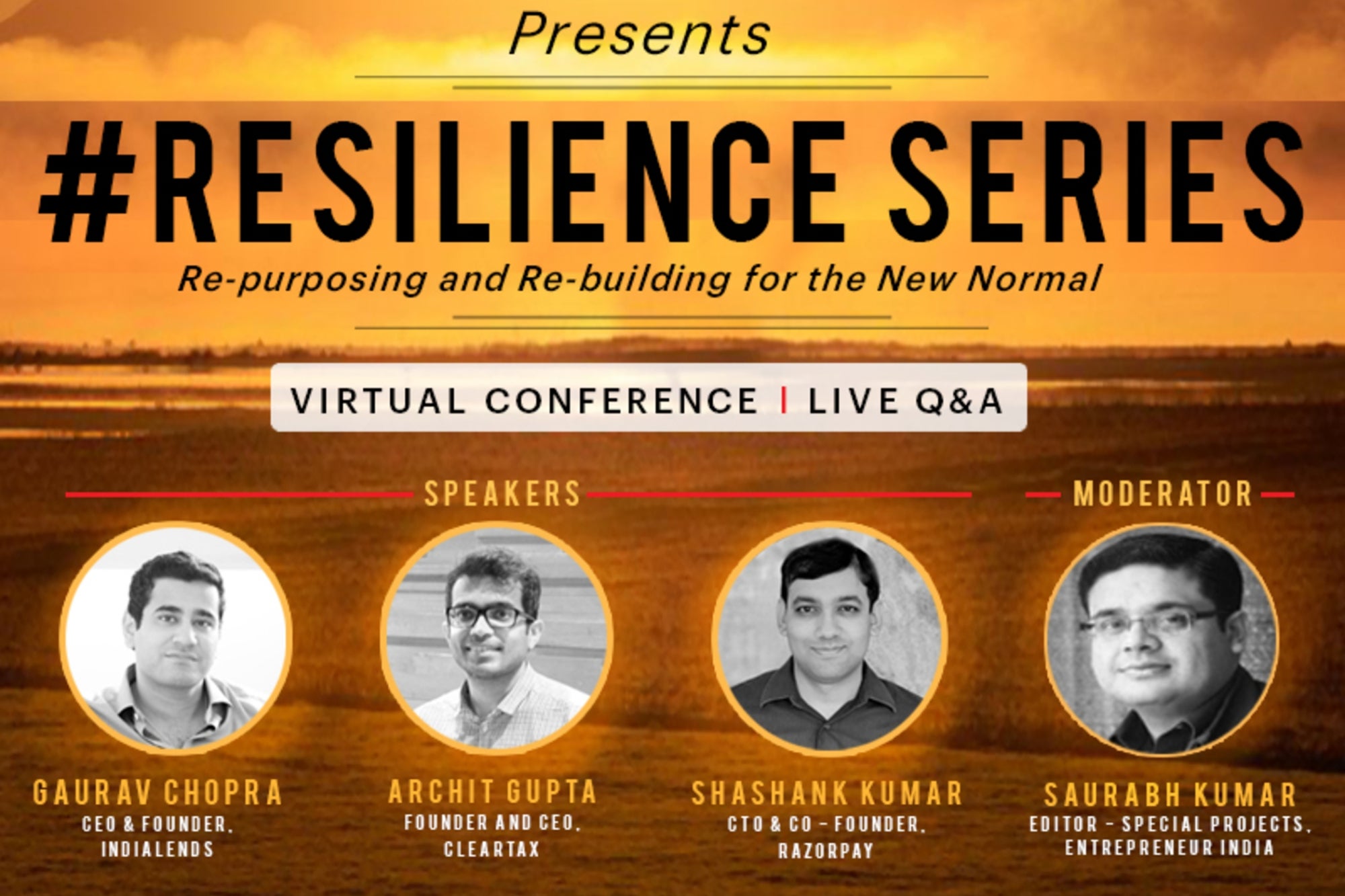 Presents

#RESILIENCE SERIES

Re-purposing and Re-building for the New Normal

VIRTUAL CONFERENCE | LIVE Q&A

SPEAKERS

MODERATOR

GAURAV CHOPRA
CEO & FOUNDER, INDIALENDS

ARCHIT GUPTA
FOUNDER AND CEO, CLEARTAX

SHASHANK KUMAR
CTO & CO - FOUNDER, RAZORPAY

SAURABH KUMAR
EDITOR - SPECIAL PROJECTS, ENTREPRENEUR INDIA